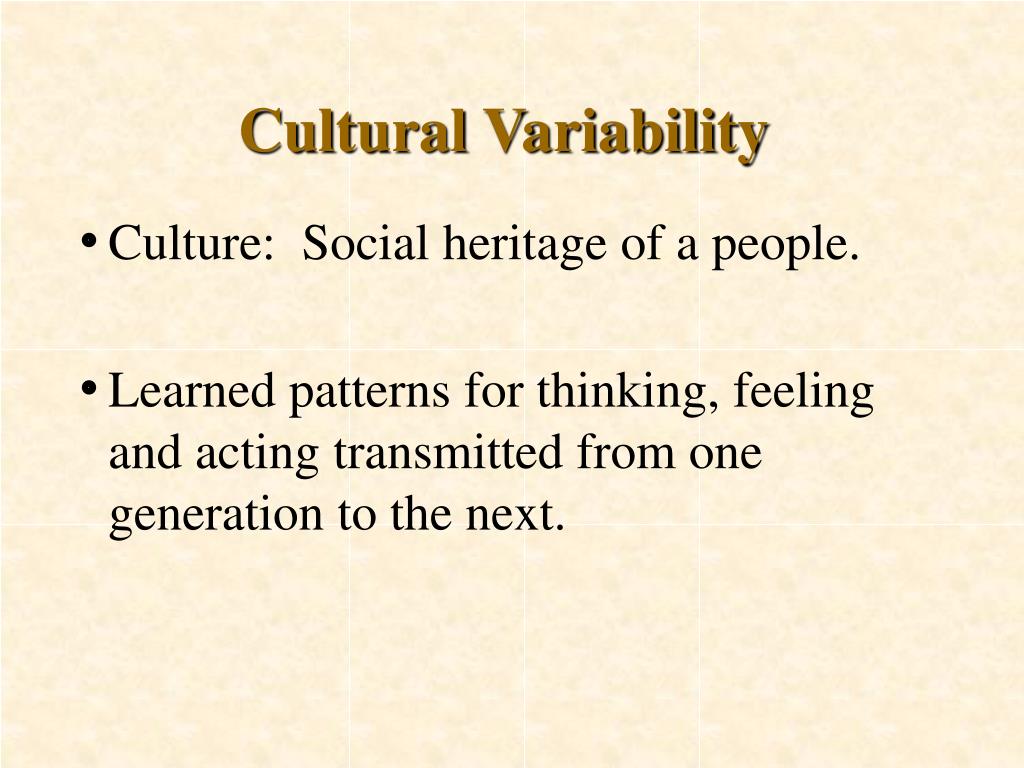 Cultural Variability

• Culture:  Social heritage of a people.

• Learned patterns for thinking, feeling and acting transmitted from one generation to the next.